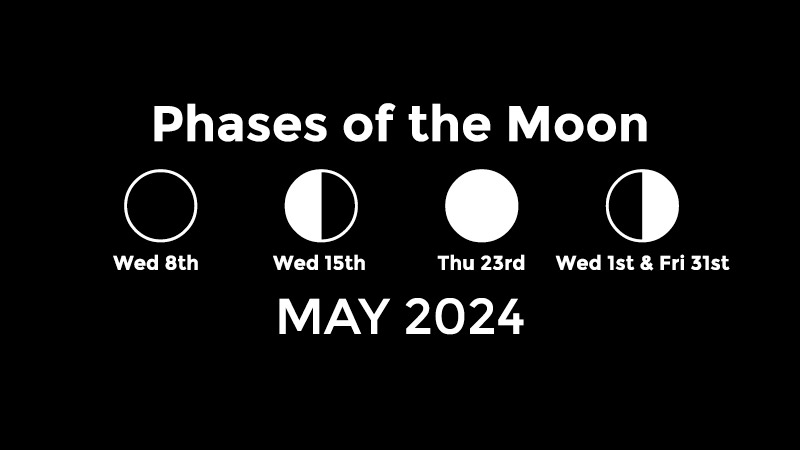 Phases of the Moon

Wed 8th

Wed 15th

Thu 23rd

Wed 1st & Fri 31st

MAY 2024